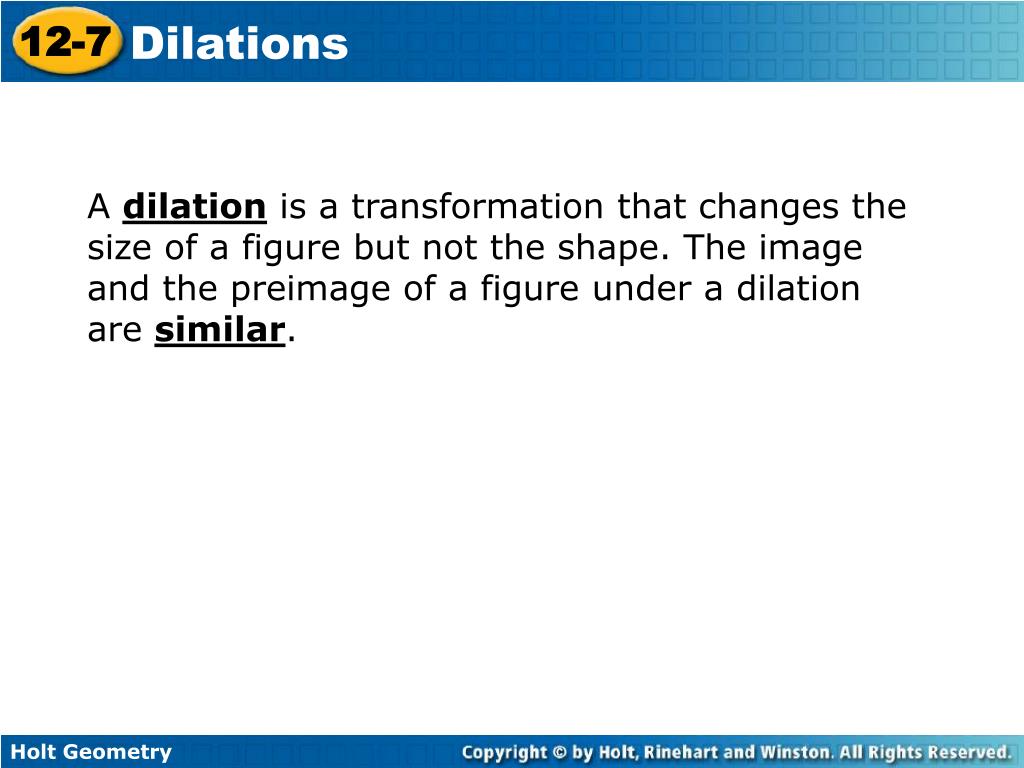 12-7 Dilations

A dilation is a transformation that changes the size of a figure but not the shape. The image and the preimage of a figure under a dilation are similar.

Holt Geometry

Copyright © by Holt, Rinehart and Winston. All Rights Reserved.